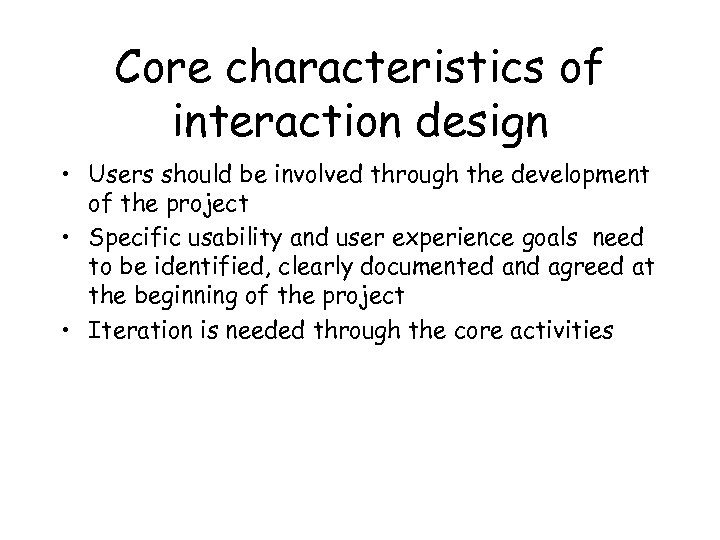 Core characteristics of interaction design

• Users should be involved through the development of the project
• Specific usability and user experience goals need to be identified, clearly documented and agreed at the beginning of the project
• Iteration is needed through the core activities